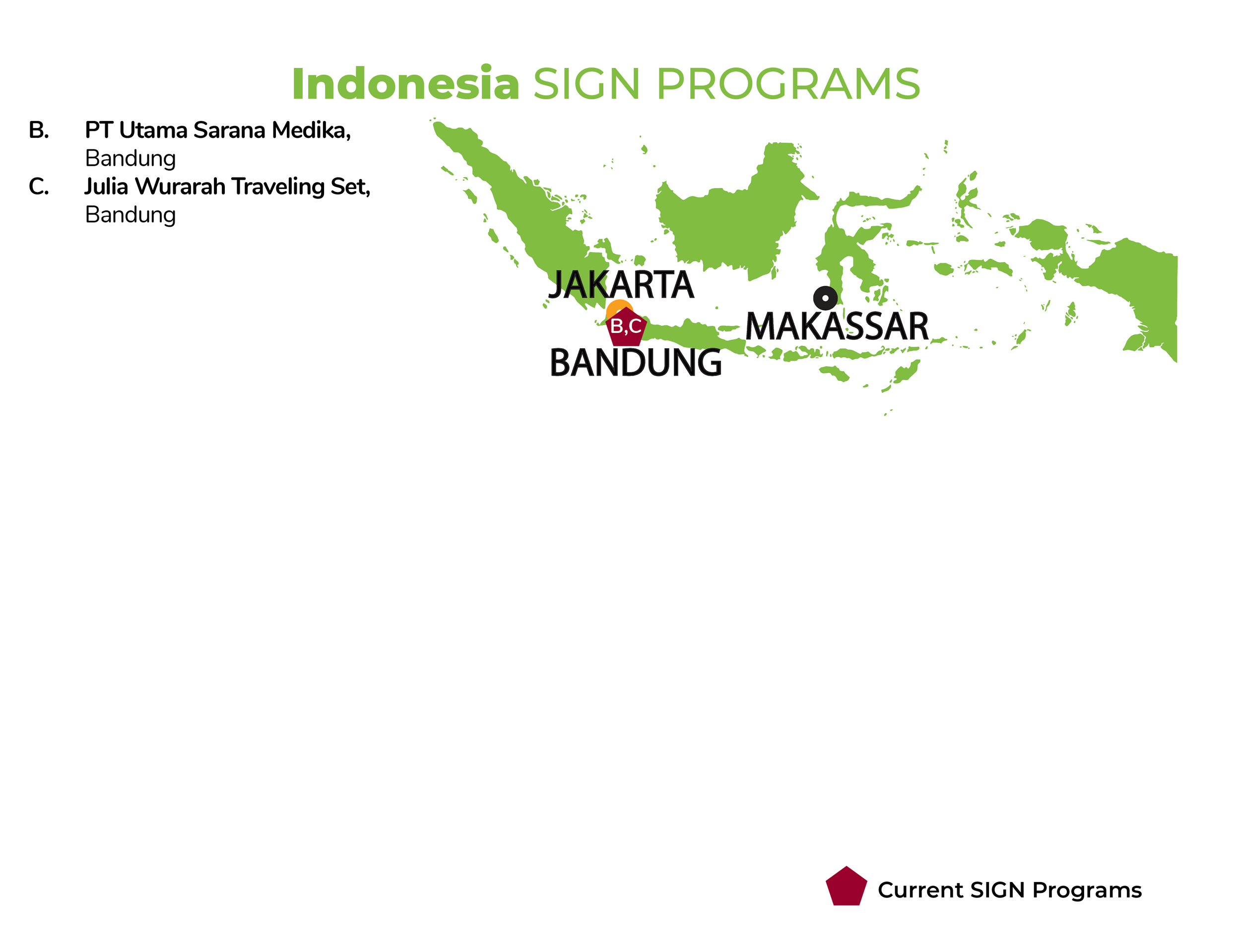 Indonesia SIGN PROGRAMS

B. PT Utama Sarana Medika, Bandung
C. Julia Wurarah Traveling Set, Bandung

JAKARTA
B,C
BANDUNG
MAKASSAR

Current SIGN Programs